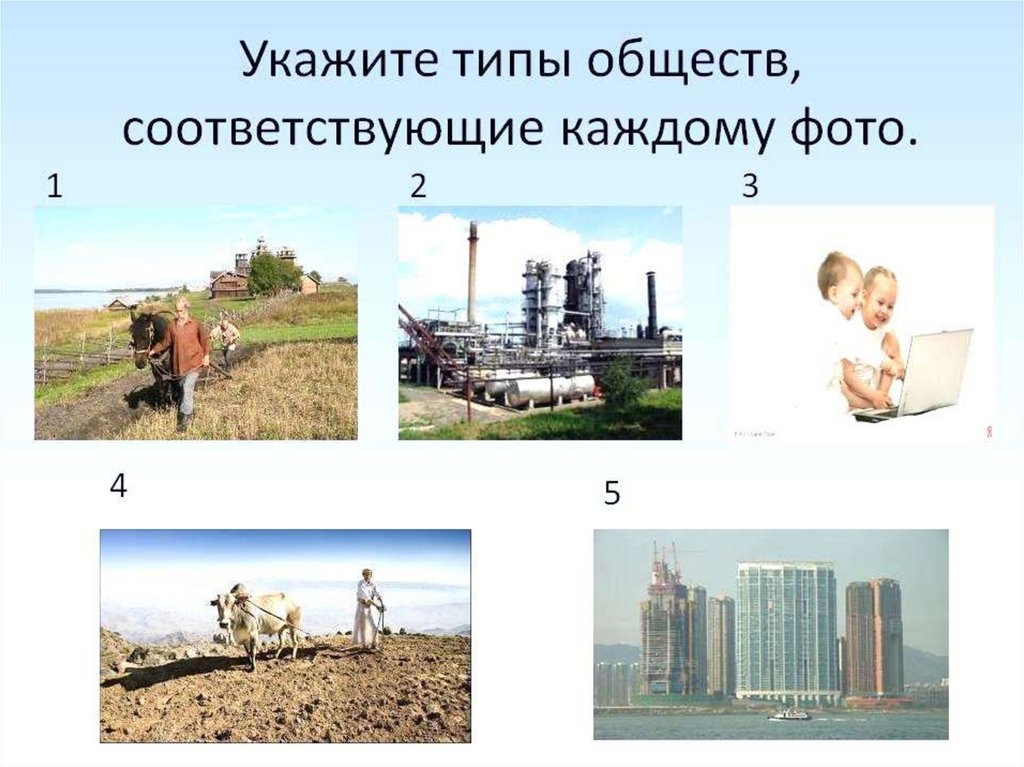 Укажите типы обществ, соответствующие каждому фото.

1

2

3

4

5